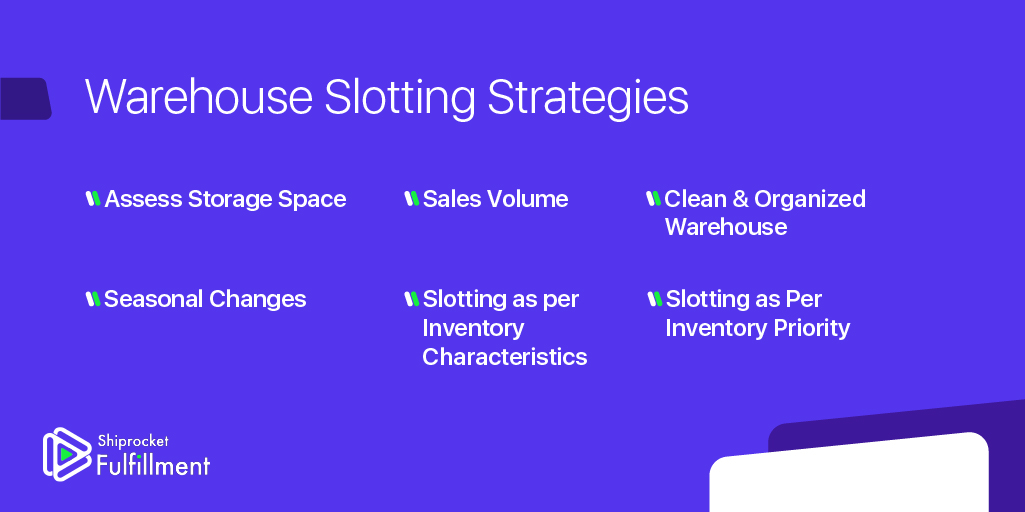 Warehouse Slotting Strategies

Assess Storage Space

Sales Volume

Clean & Organized Warehouse

Seasonal Changes

Slotting as per Inventory Characteristics

Slotting as Per Inventory Priority

Shiprocket Fulfillment